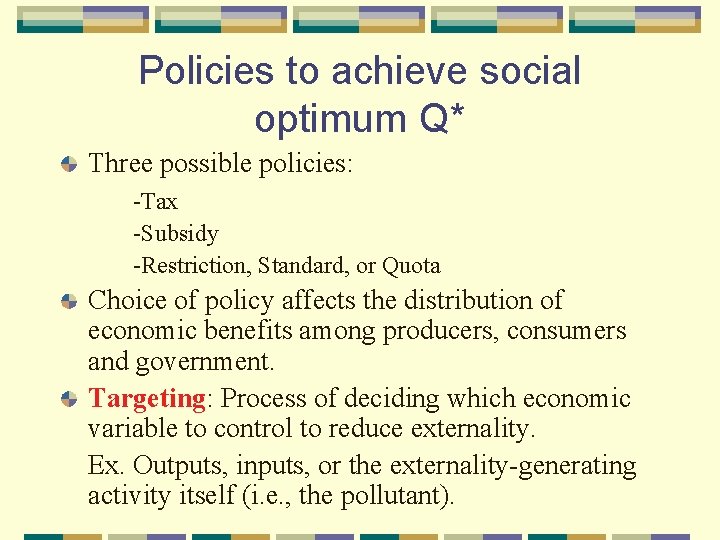 Policies to achieve social optimum Q*

Three possible policies:

-Tax

-Subsidy

-Restriction, Standard, or Quota

Choice of policy affects the distribution of economic benefits among producers, consumers and government.

Targeting: Process of deciding which economic variable to control to reduce externality.

Ex. Outputs, inputs, or the externality-generating activity itself (i.e., the pollutant).